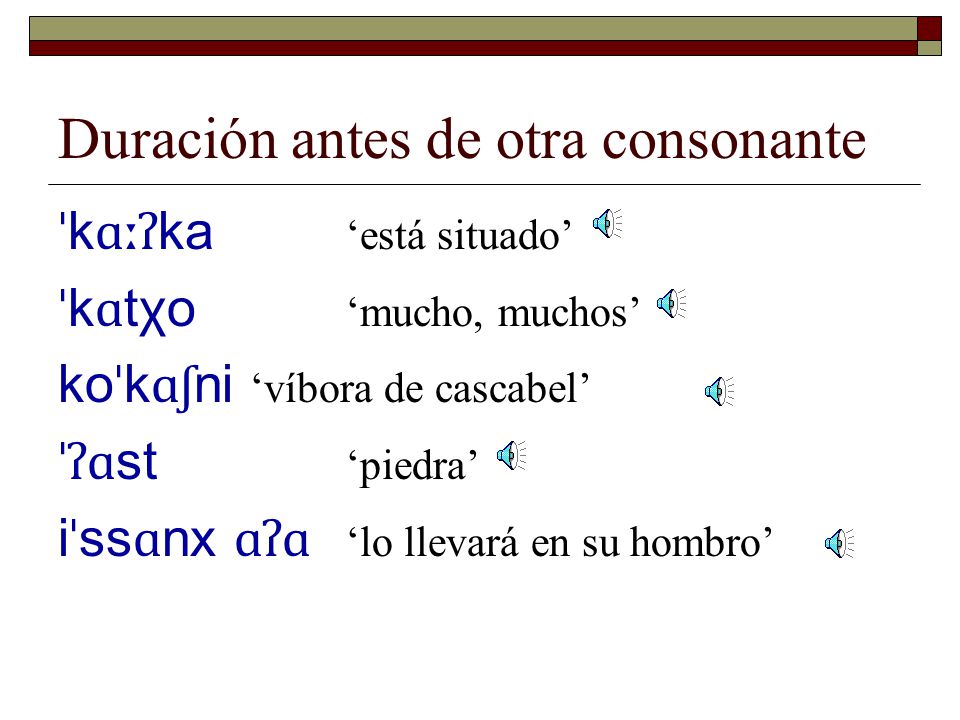 Duración antes de otra consonante

ˈkɑːʔka ‘está situado’

ˈkɑtχo ‘mucho, muchos’

koˈkɑʃni ‘víbora de cascabel’

ˈʔɑst ‘piedra’

iˈssɑnx ɑʔɑ ‘lo llevará en su hombro’